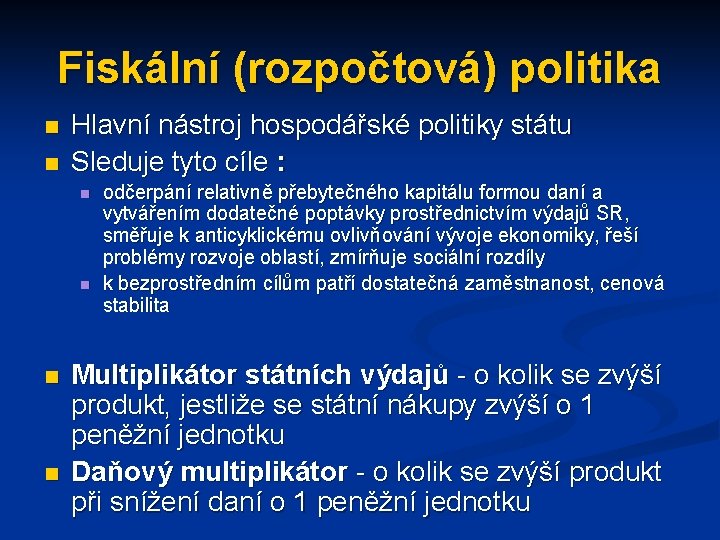 Fiskální (rozpočtová) politika

Hlavní nástroj hospodářské politiky státu

Sleduje tyto cíle :

odčerpání relativně přebytečného kapitálu formou daní a vytvářením dodatečné poptávky prostřednictvím výdajů SR, směřuje k anticyklickému ovlivňování vývoje ekonomiky, řeší problémy rozvoje oblastí, zmírňuje sociální rozdíly

k bezprostředním cílům patří dostatečná zaměstnanost, cenová stabilita

Multiplikátor státních výdajů - o kolik se zvýší produkt, jestliže se státní nákupy zvýší o 1 peněžní jednotku

Daňový multiplikátor - o kolik se zvýší produkt při snížení daní o 1 peněžní jednotku